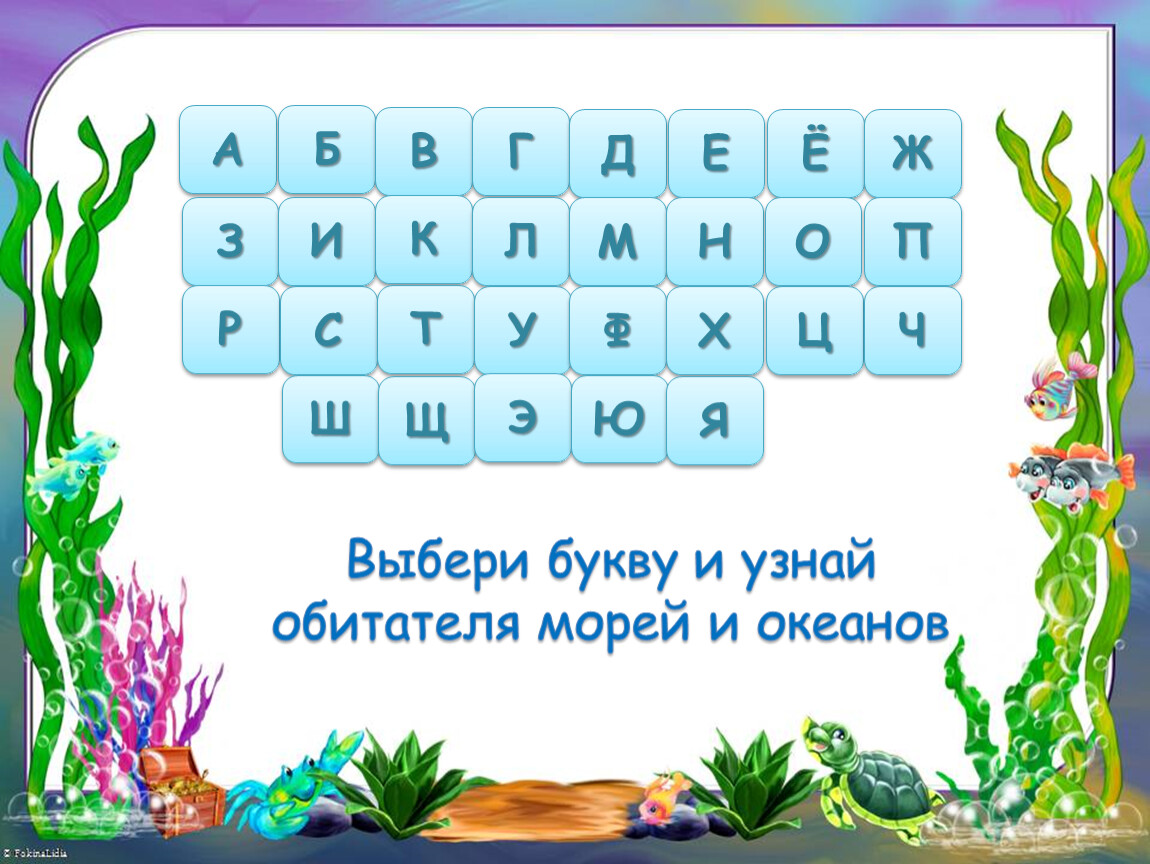 А Б В Г Д Е Ё Ж
З И К Л М Н О П
Р С Т У Ф Х Ц Ч
Ш Щ Э Ю Я

Выбери букву и узнай обитателя морей и океанов

© FokinaLidia